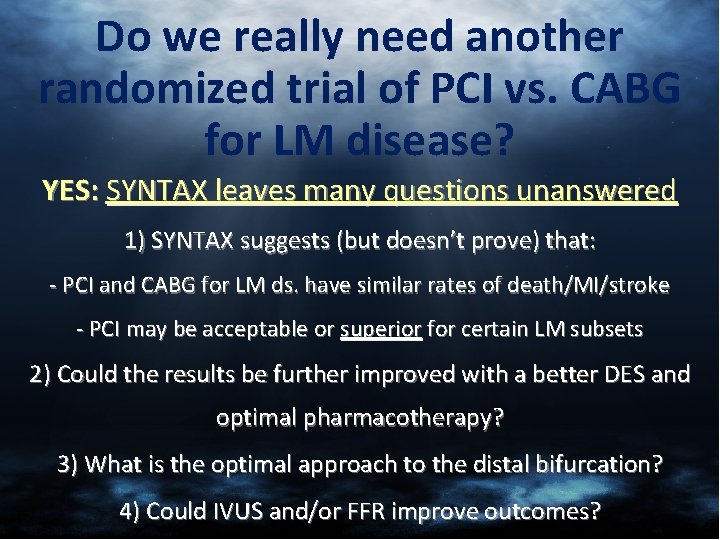 Do we really need another randomized trial of PCI vs. CABG for LM disease?

YES: SYNTAX leaves many questions unanswered

1) SYNTAX suggests (but doesn't prove) that:

- PCI and CABG for LM ds. have similar rates of death/MI/stroke

- PCI may be acceptable or superior for certain LM subsets

2) Could the results be further improved with a better DES and optimal pharmacotherapy?

3) What is the optimal approach to the distal bifurcation?

4) Could IVUS and/or FFR improve outcomes?